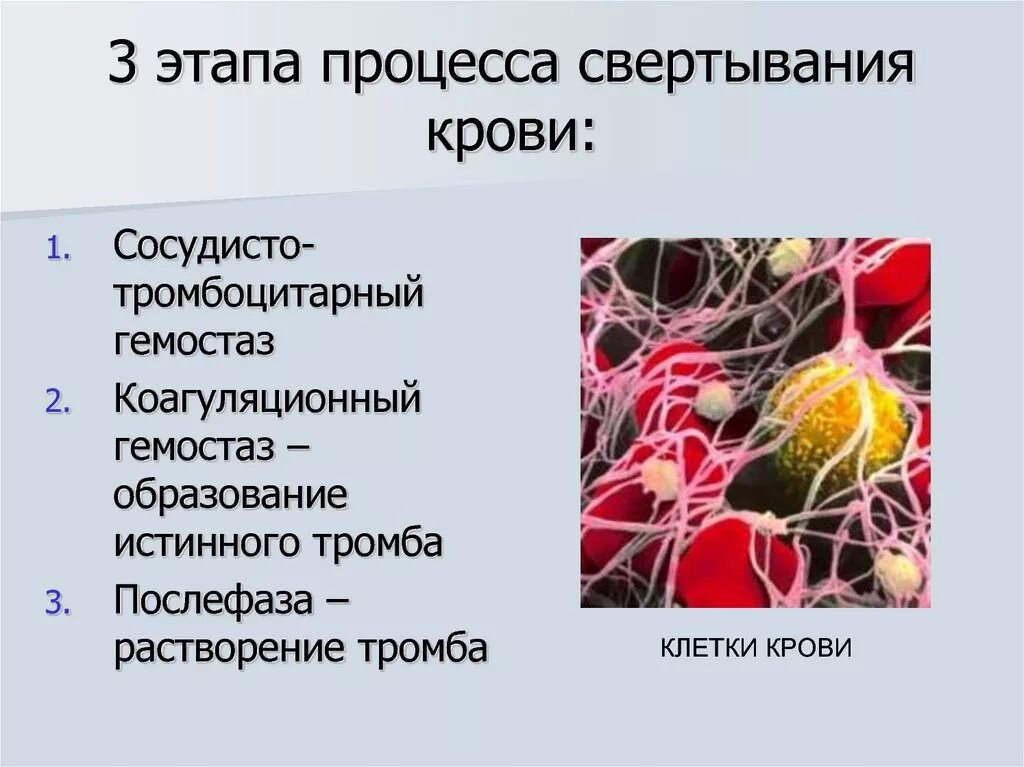 3 этапа процесса свертывания крови:

1. Сосудисто-тромбоцитарный гемостаз
2. Коагуляционный гемостаз – образование истинного тромба
3. Послефаза – растворение тромба

КЛЕТКИ КРОВИ